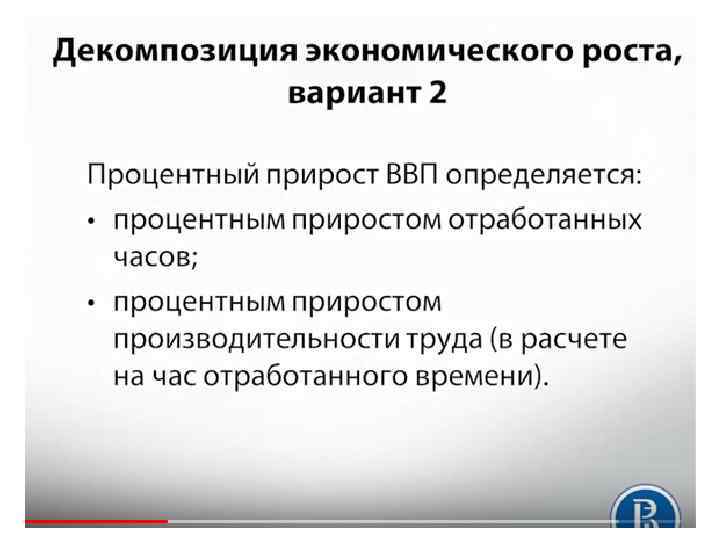 Декомпозиция экономического роста, вариант 2

Процентный прирост ВВП определяется:

• процентным приростом отработанных часов;

• процентным приростом производительности труда (в расчете на час отработанного времени).